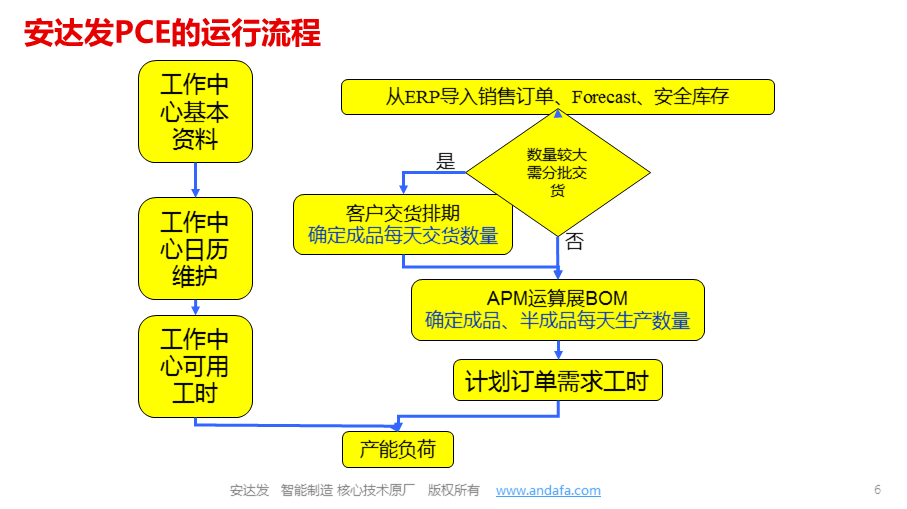 安达发PCE的运行流程

工作中心基本资料

工作中心日历维护

工作中心可用工时

从ERP导入销售订单、Forecast、安全库存

数量较大需分批交货

是

否

客户交货排期
确定成品每天交货数量

APM运算展BOM
确定成品、半成品每天生产数量

计划订单需求工时

产能负荷

安达发　智能制造 核心技术原厂　版权所有　www.andafa.com

6